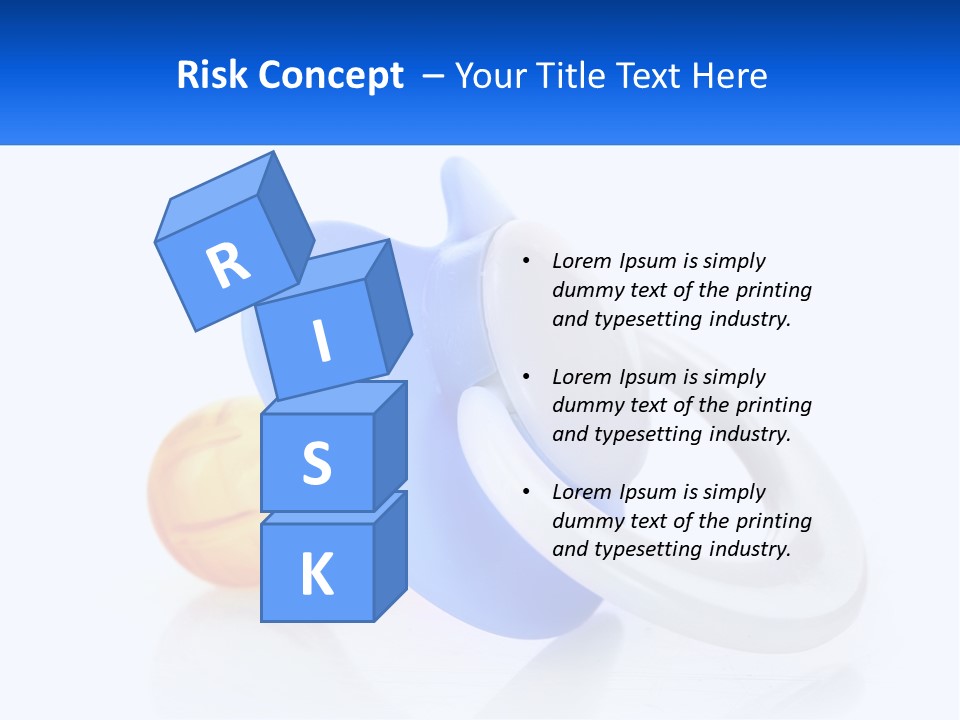 Risk Concept – Your Title Text Here

R
I
S
K

• Lorem Ipsum is simply dummy text of the printing and typesetting industry.

• Lorem Ipsum is simply dummy text of the printing and typesetting industry.

• Lorem Ipsum is simply dummy text of the printing and typesetting industry.